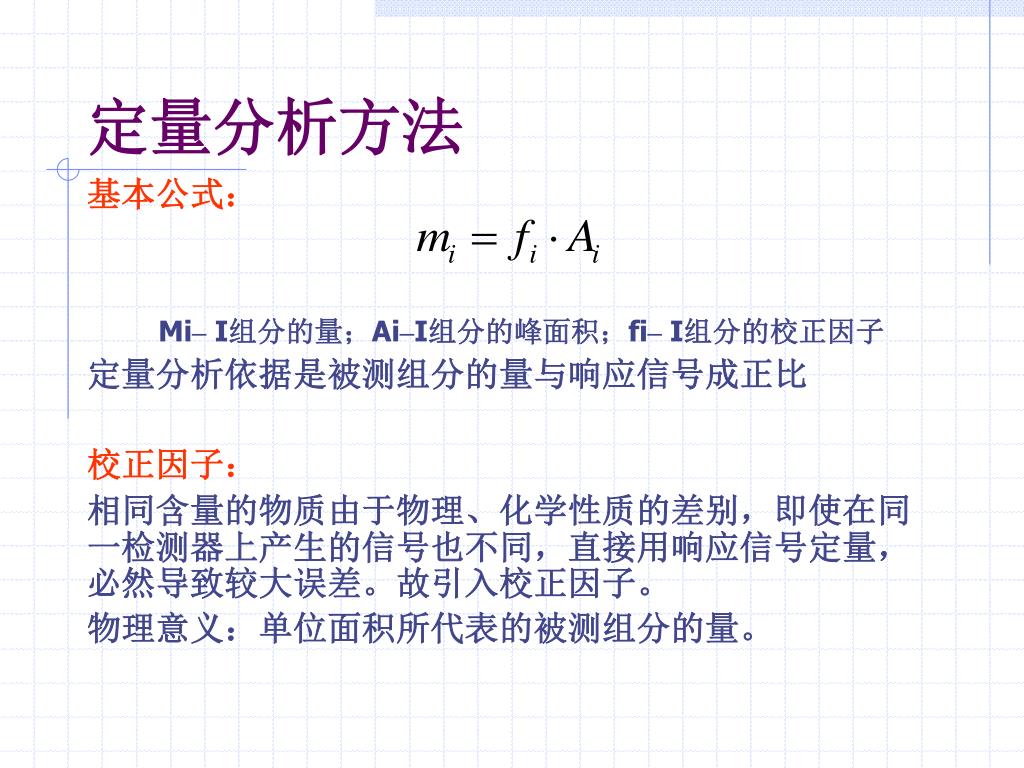 定量分析方法

基本公式：

$m_i = f_i \cdot A_i$

Mi– I组分的量；Ai–I组分的峰面积；fi– I组分的校正因子

定量分析依据是被测组分的量与响应信号成正比

校正因子：

相同含量的物质由于物理、化学性质的差别，即使在同一检测器上产生的信号也不同，直接用响应信号定量，必然导致较大误差。故引入校正因子。

物理意义：单位面积所代表的被测组分的量。